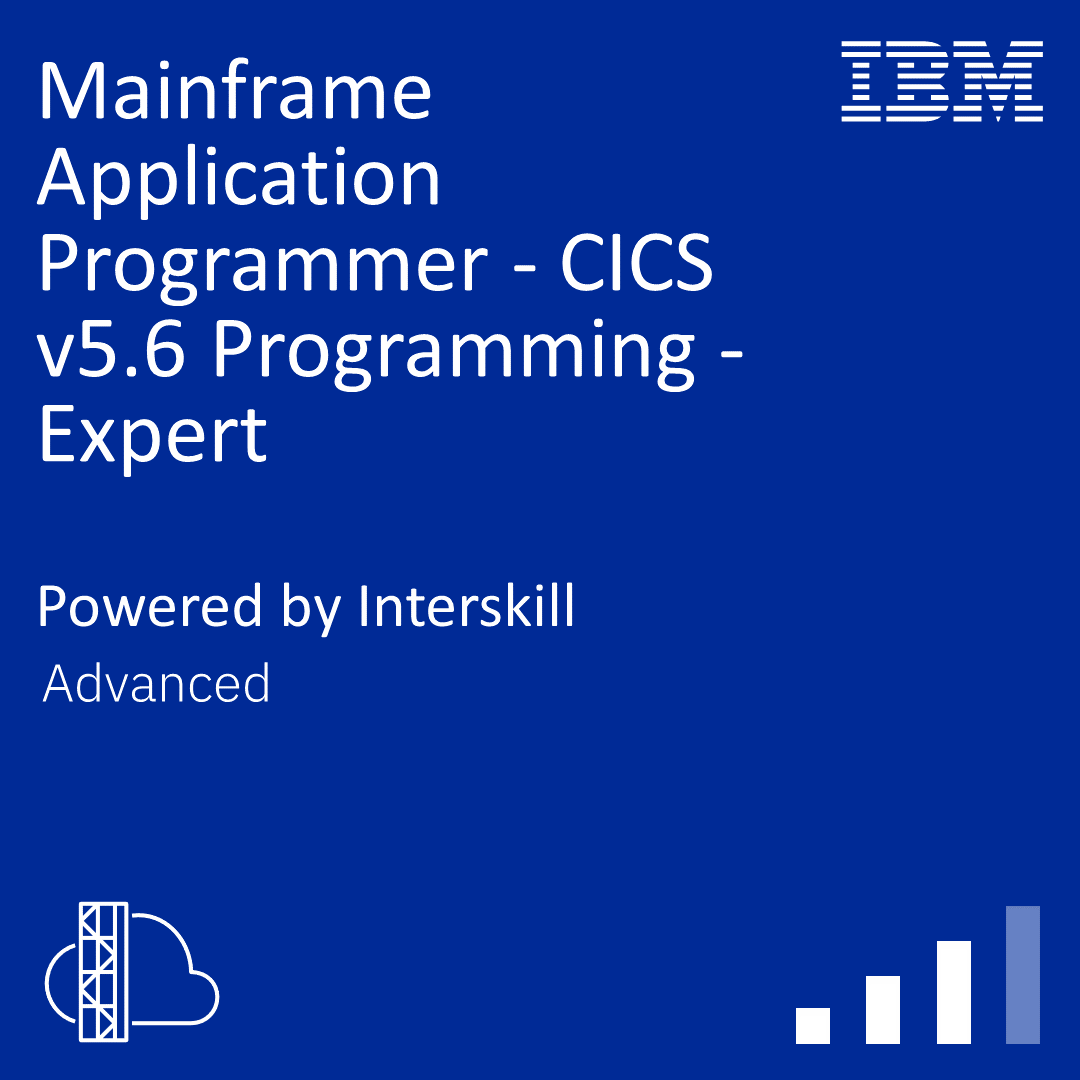 Mainframe Application Programmer - CICS v5.6 Programming - Expert

IBM

Powered by Interskill

Advanced